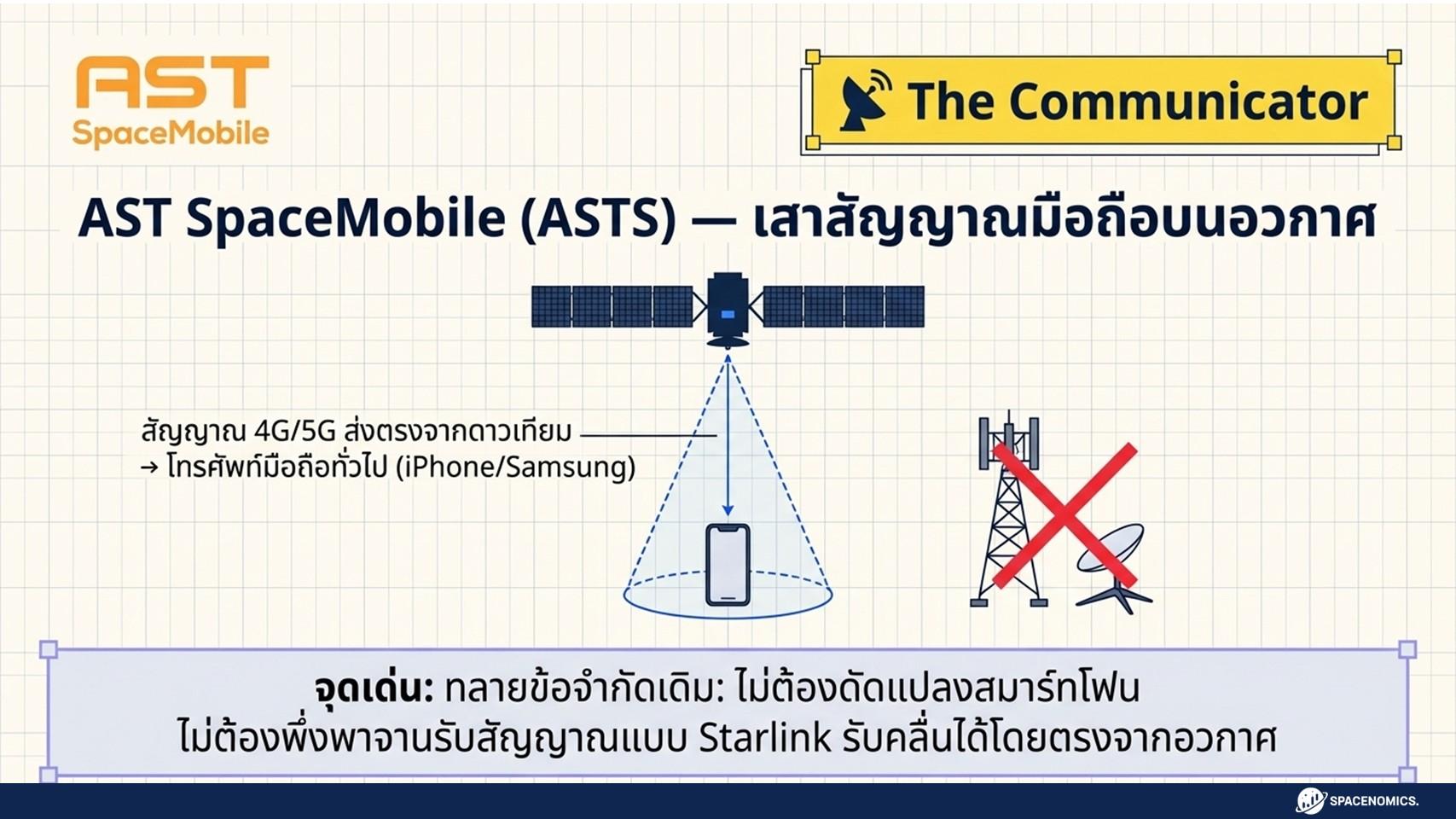 AST
SpaceMobile

The Communicator

AST SpaceMobile (ASTS) — เสาสัญญาณมือถือบนอวกาศ

สัญญาณ 4G/5G ส่งตรงจากดาวเทียม
→ โทรศัพท์มือถือทั่วไป (iPhone/Samsung)

จุดเด่น: ทลายข้อจำกัดเดิม: ไม่ต้องดัดแปลงสมาร์ทโฟน
ไม่ต้องพึ่งพาจานรับสัญญาณแบบ Starlink รับคลื่นได้โดยตรงจากอวกาศ

SPACENOMICS.